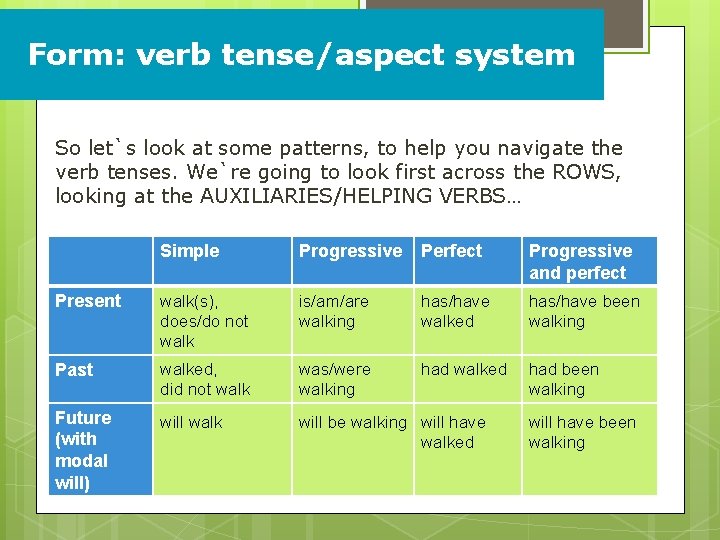 Form: verb tense/aspect system

So let`s look at some patterns, to help you navigate the verb tenses. We`re going to look first across the ROWS, looking at the AUXILIARIES/HELPING VERBS…

| | Simple | Progressive | Perfect | Progressive and perfect |
|---|---|---|---|---|
| Present | walk(s), does/do not walk | is/am/are walking | has/have walked | has/have been walking |
| Past | walked, did not walk | was/were walking | had walked | had been walking |
| Future (with modal will) | will walk | will be walking | will have walked | will have been walking |